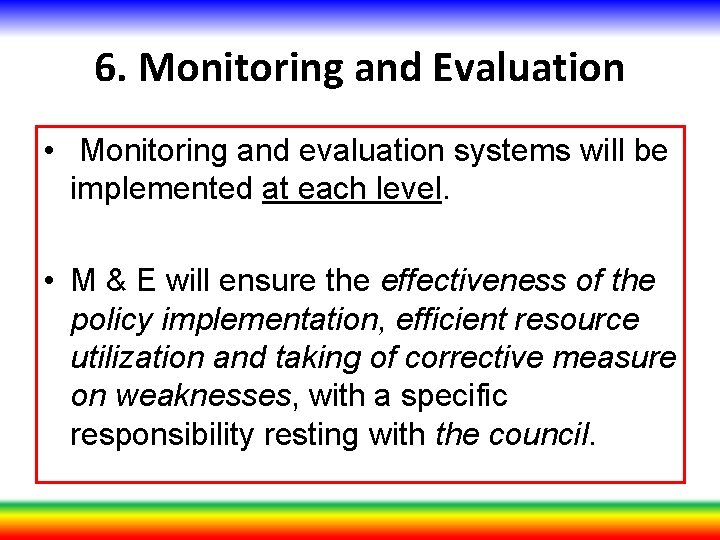 6. Monitoring and Evaluation

• Monitoring and evaluation systems will be implemented at each level.

• M & E will ensure the effectiveness of the policy implementation, efficient resource utilization and taking of corrective measure on weaknesses, with a specific responsibility resting with the council.